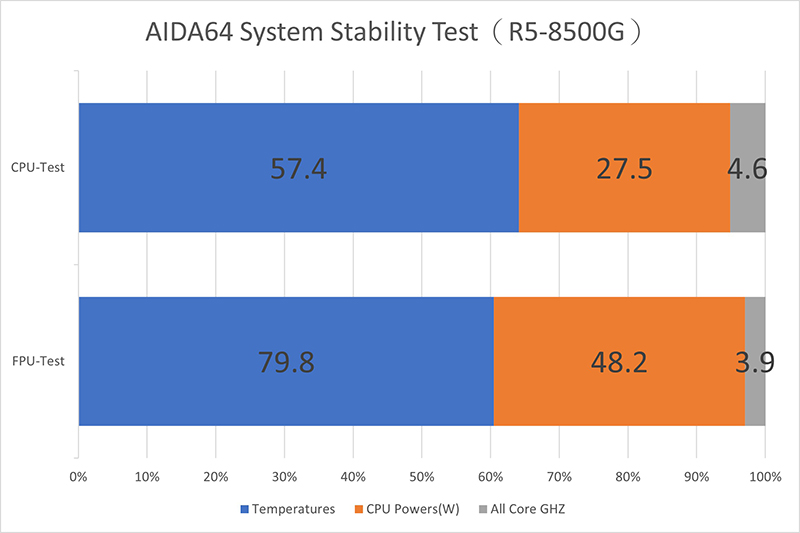 AIDA64 System Stability Test（R5-8500G）

CPU-Test
57.4
27.5
4.6

FPU-Test
79.8
48.2
3.9

0%
10%
20%
30%
40%
50%
60%
70%
80%
90%
100%

Temperatures
CPU Powers(W)
All Core GHZ